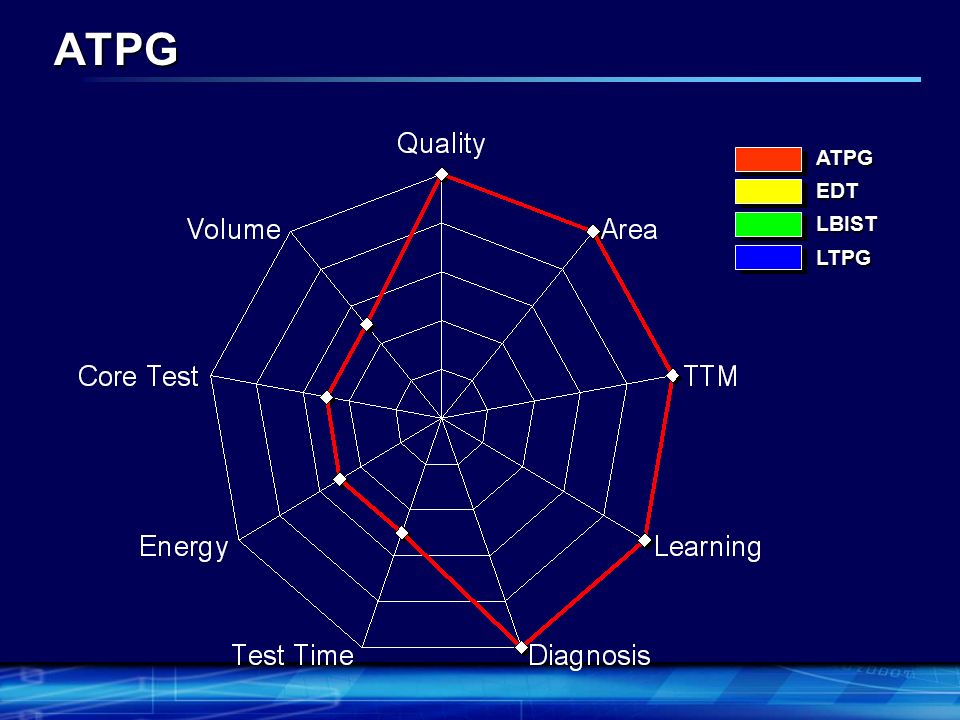 ATPG

Quality
Area
TTM
Learning
Diagnosis
Test Time
Energy
Core Test
Volume

ATPG
EDT
LBIST
LTPG